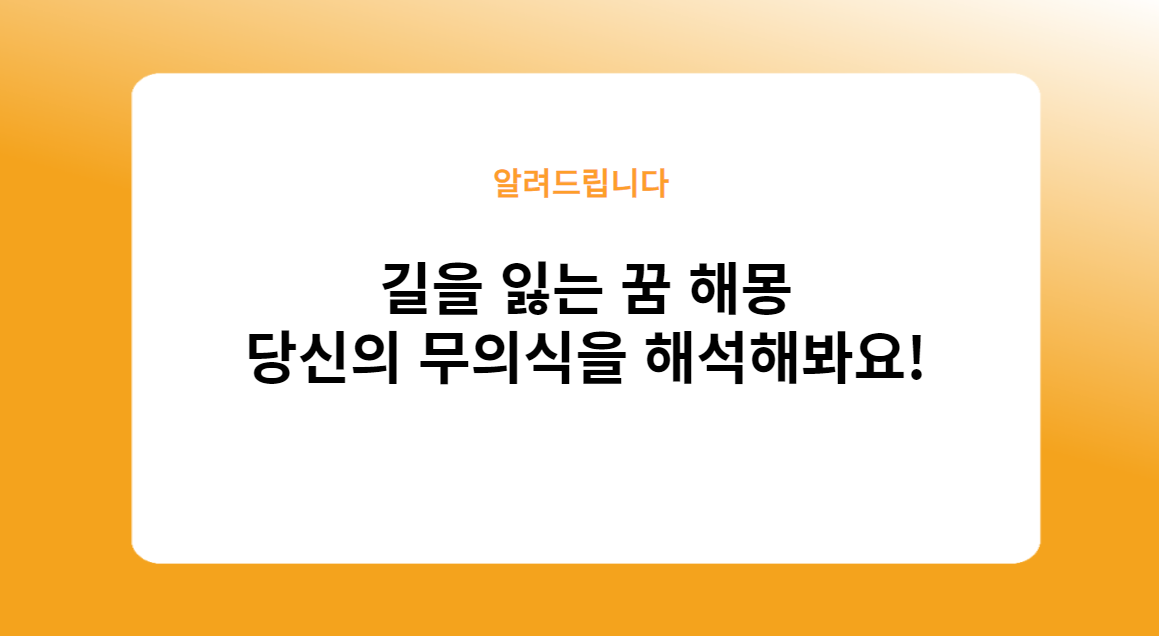 알려드립니다

길을 잃는 꿈 해몽
당신의 무의식을 해석해봐요!